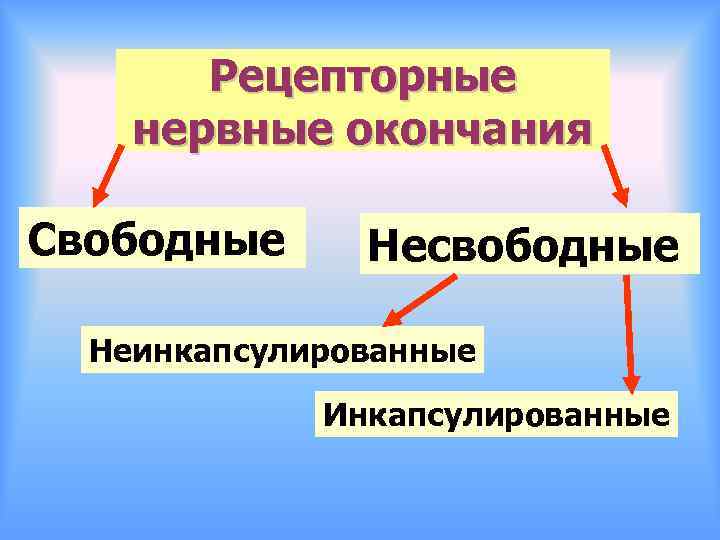 Рецепторные нервные окончания

Свободные

Несвободные

Неинкапсулированные

Инкапсулированные